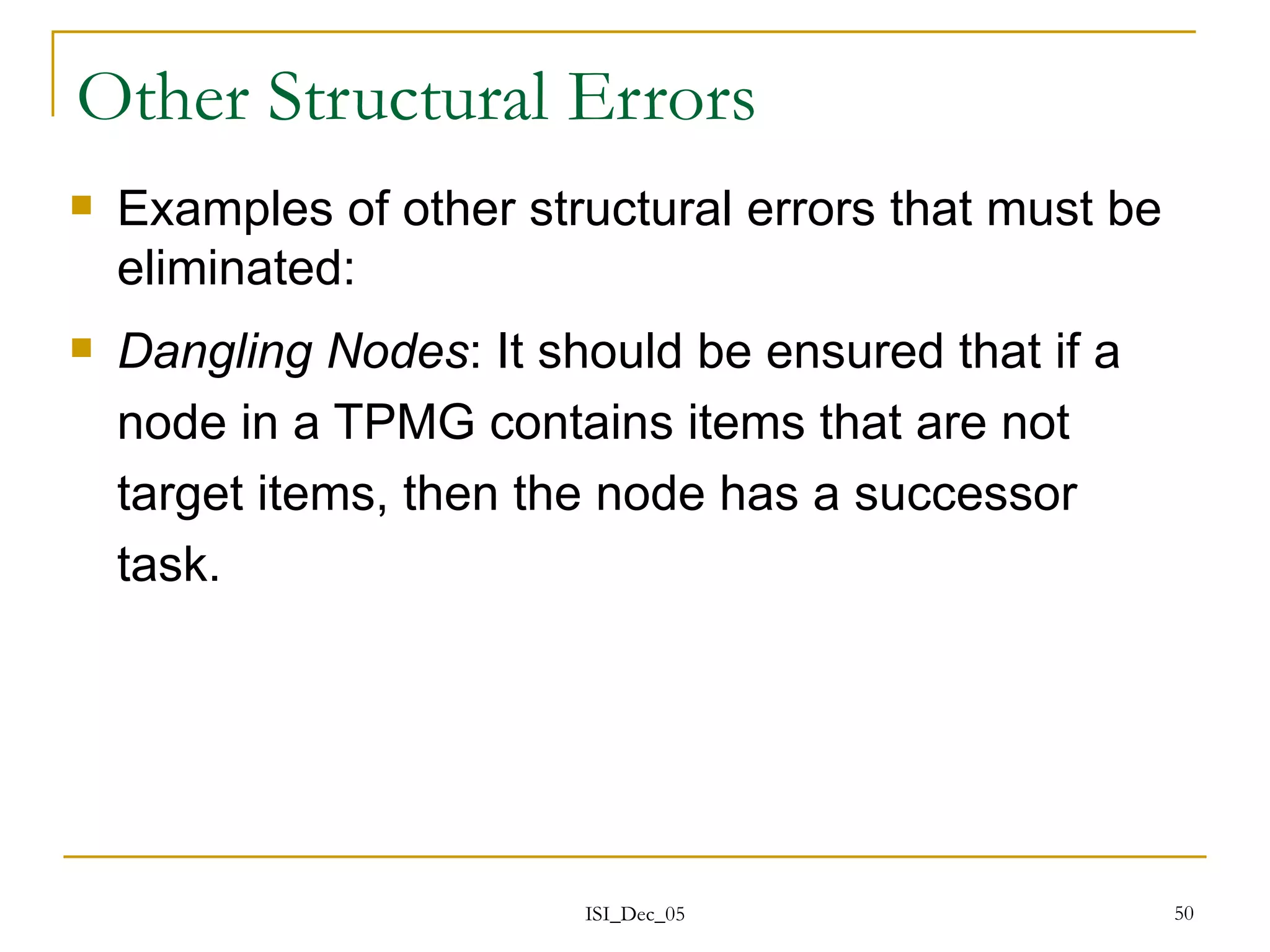 Other Structural Errors

Examples of other structural errors that must be eliminated:

Dangling Nodes: It should be ensured that if a node in a TPMG contains items that are not target items, then the node has a successor task.

ISI_Dec_05

50